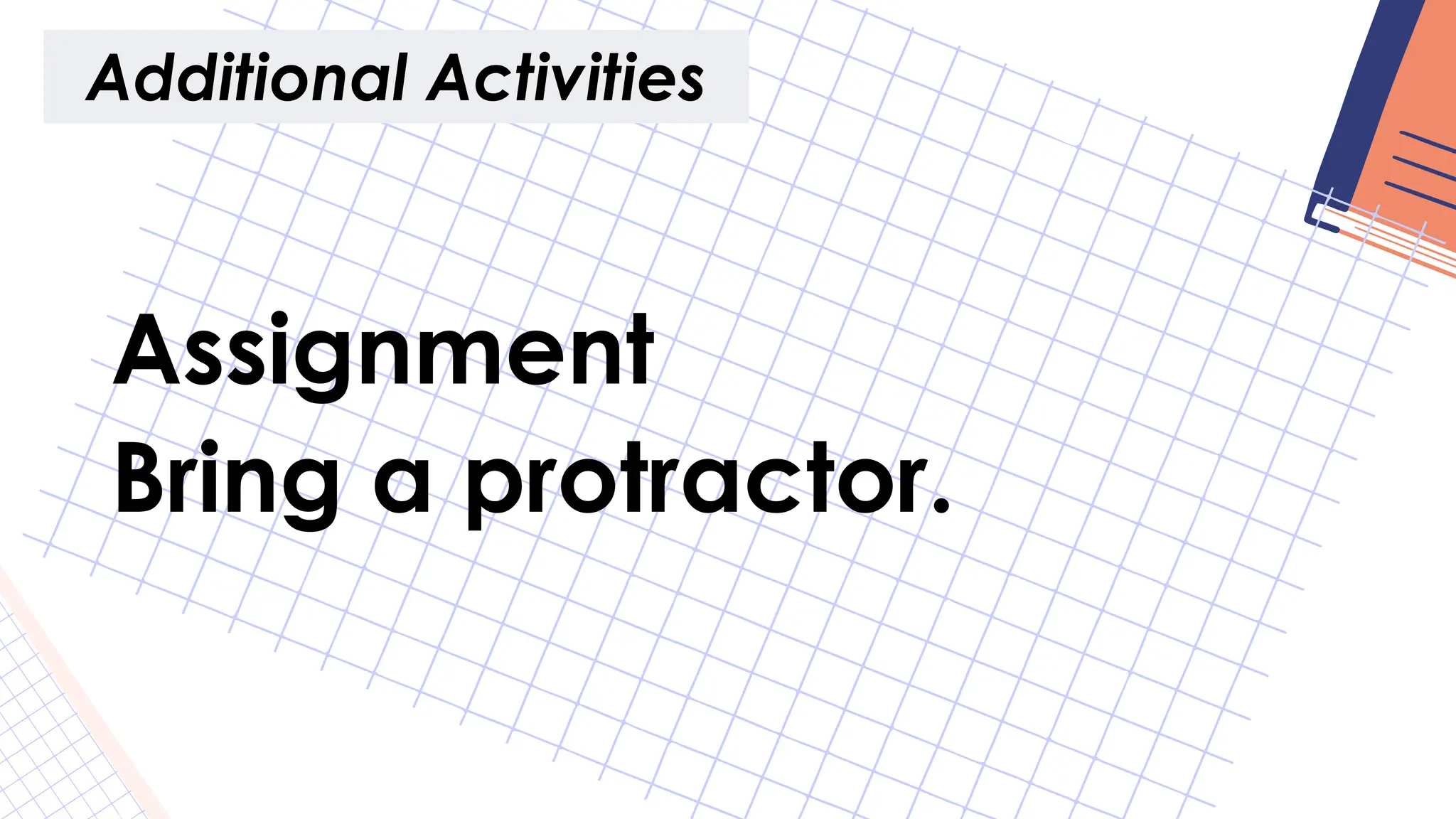 Additional Activities

Assignment
Bring a protractor.